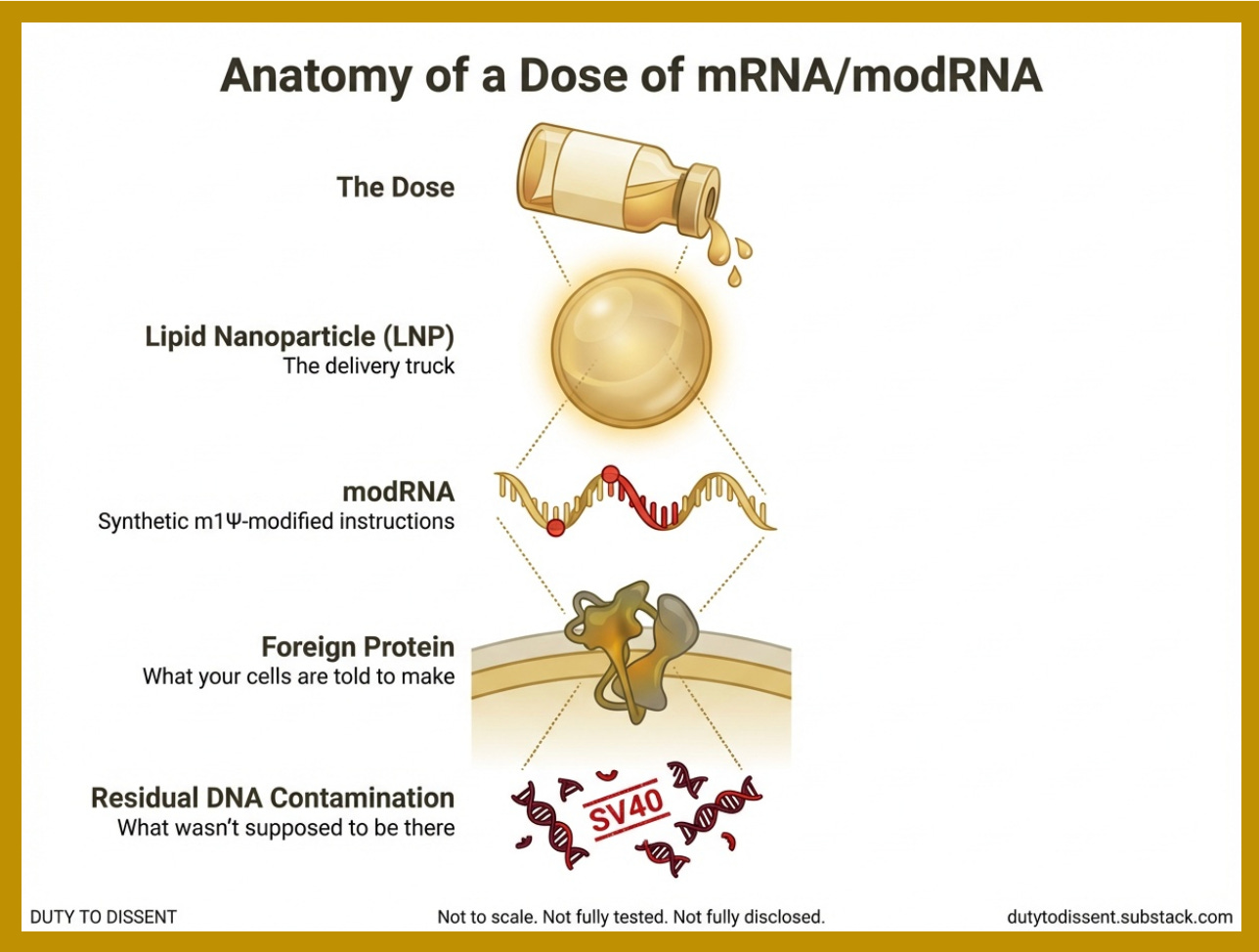 Anatomy of a Dose of mRNA/modRNA

The Dose

Lipid Nanoparticle (LNP)
The delivery truck

modRNA
Synthetic m1Ψ-modified instructions

Foreign Protein
What your cells are told to make

Residual DNA Contamination
What wasn't supposed to be there

SV40

DUTY TO DISSENT

Not to scale. Not fully tested. Not fully disclosed.

dutytodissent.substack.com